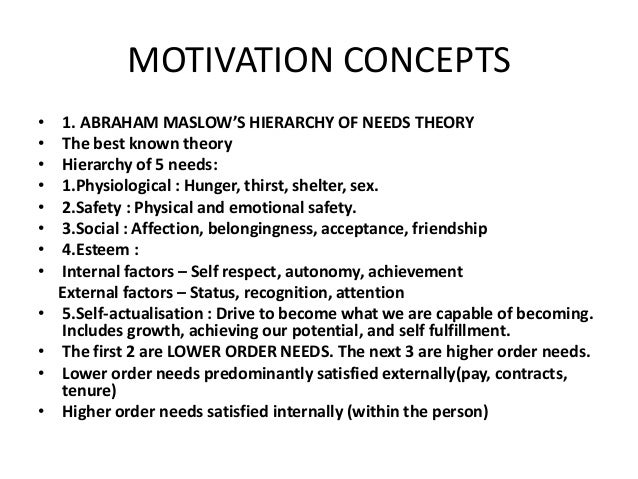 MOTIVATION CONCEPTS

• 1. ABRAHAM MASLOW'S HIERARCHY OF NEEDS THEORY
• The best known theory
• Hierarchy of 5 needs:
• 1.Physiological : Hunger, thirst, shelter, sex.
• 2.Safety : Physical and emotional safety.
• 3.Social : Affection, belongingness, acceptance, friendship
• 4.Esteem :
• Internal factors – Self respect, autonomy, achievement
External factors – Status, recognition, attention
• 5.Self-actualisation : Drive to become what we are capable of becoming. Includes growth, achieving our potential, and self fulfillment.
• The first 2 are LOWER ORDER NEEDS. The next 3 are higher order needs.
• Lower order needs predominantly satisfied externally(pay, contracts, tenure)
• Higher order needs satisfied internally (within the person)